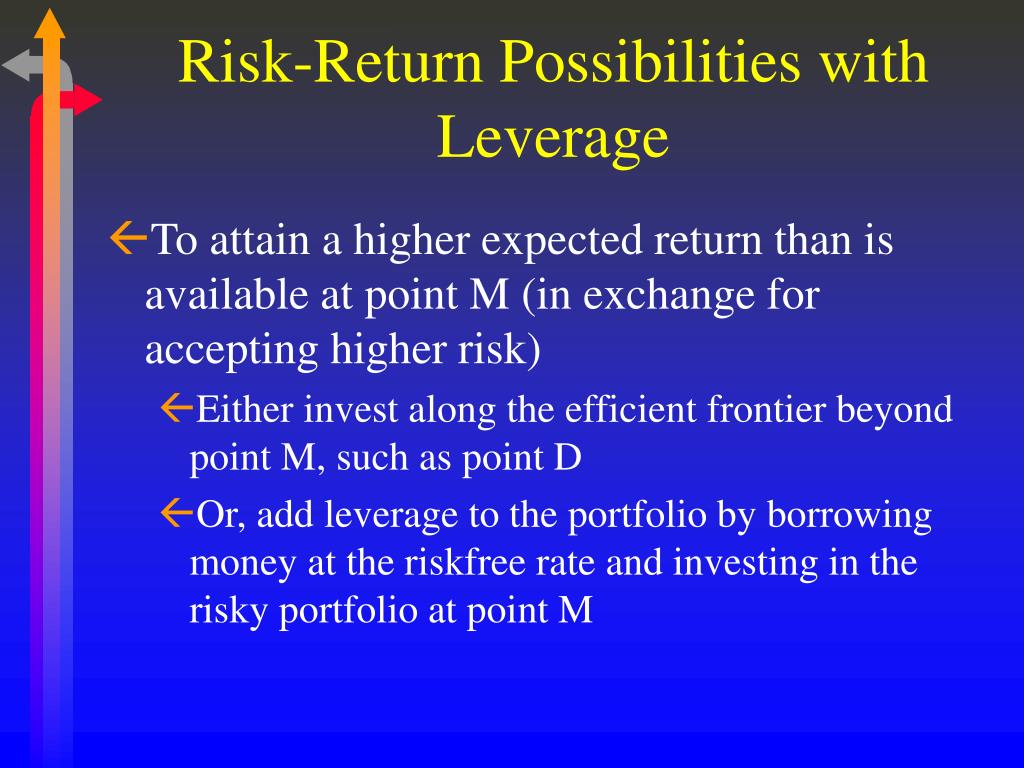 Risk-Return Possibilities with Leverage

To attain a higher expected return than is available at point M (in exchange for accepting higher risk)

Either invest along the efficient frontier beyond point M, such as point D

Or, add leverage to the portfolio by borrowing money at the riskfree rate and investing in the risky portfolio at point M